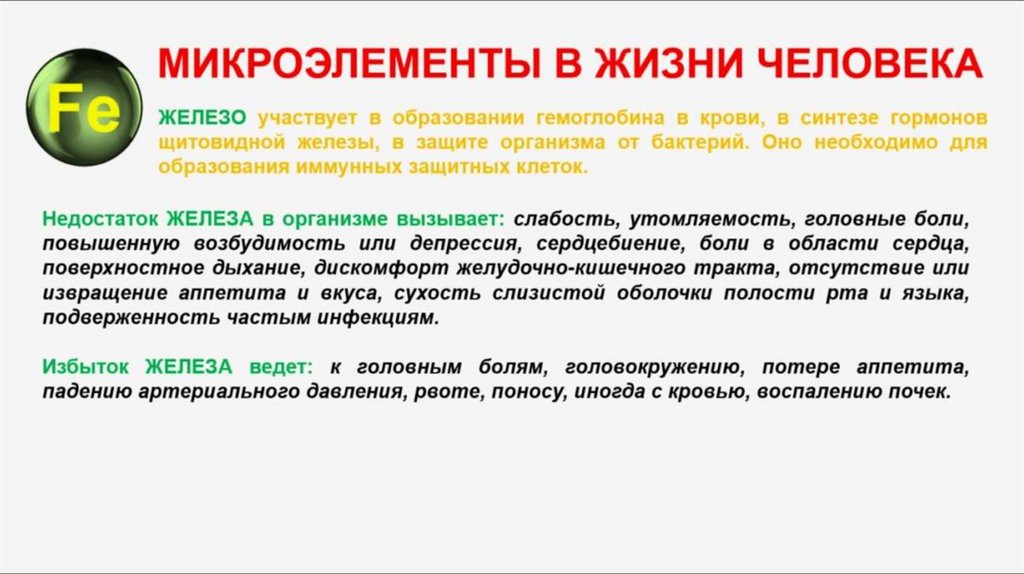 Fe

МИКРОЭЛЕМЕНТЫ В ЖИЗНИ ЧЕЛОВЕКА

ЖЕЛЕЗО участвует в образовании гемоглобина в крови, в синтезе гормонов щитовидной железы, в защите организма от бактерий. Оно необходимо для образования иммунных защитных клеток.

Недостаток ЖЕЛЕЗА в организме вызывает: слабость, утомляемость, головные боли, повышенную возбудимость или депрессия, сердцебиение, боли в области сердца, поверхностное дыхание, дискомфорт желудочно-кишечного тракта, отсутствие или извращение аппетита и вкуса, сухость слизистой оболочки полости рта и языка, подверженность частым инфекциям.

Избыток ЖЕЛЕЗА ведет: к головным болям, головокружению, потере аппетита, падению артериального давления, рвоте, поносу, иногда с кровью, воспалению почек.